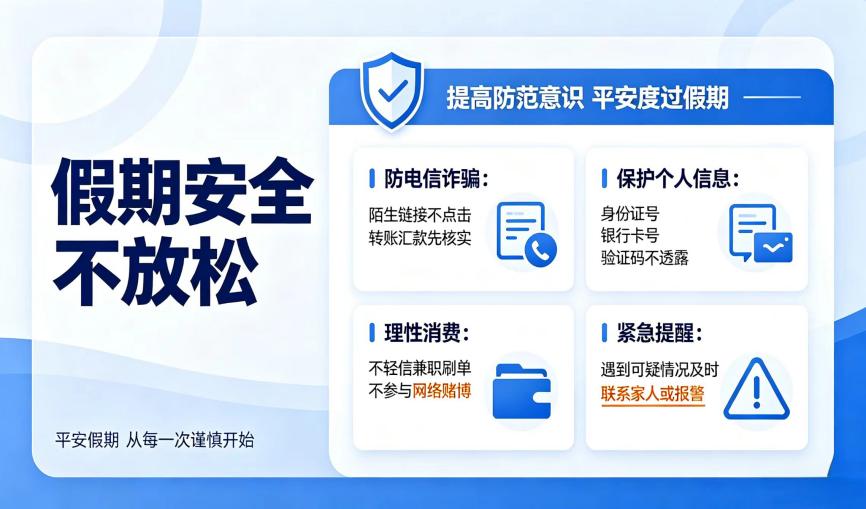 假期安全
不放松

平安假期 从每一次谨慎开始

提高防范意识 平安度过假期

防电信诈骗：
陌生链接不点击
转账汇款先核实

保护个人信息：
身份证号
银行卡号
验证码不透露

理性消费：
不轻信兼职刷单
不参与网络赌博

紧急提醒：
遇到可疑情况及时
联系家人或报警